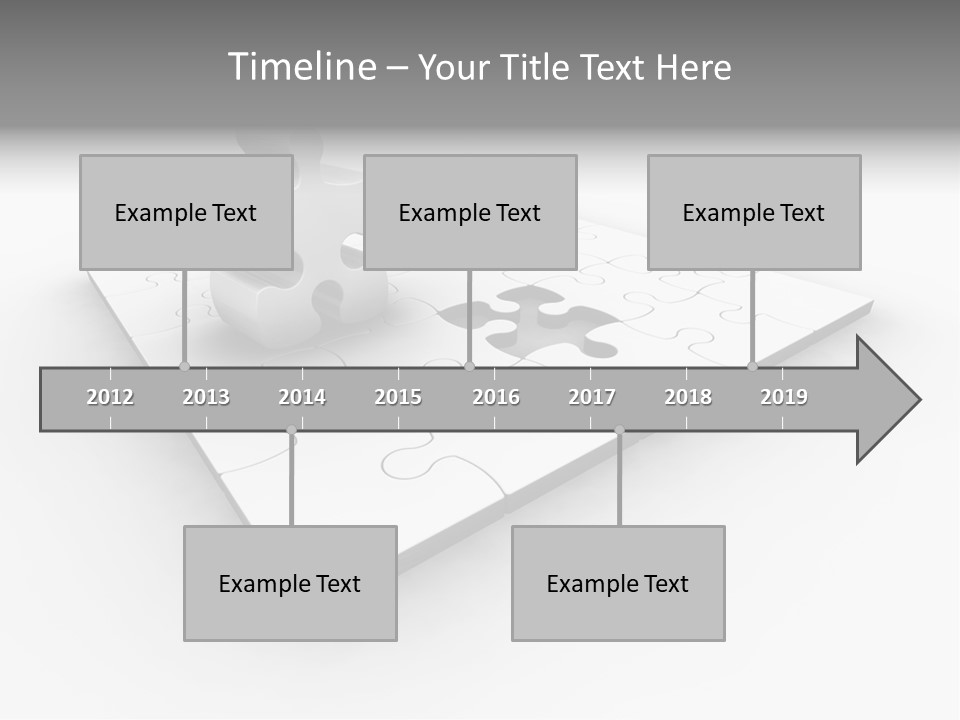 Timeline – Your Title Text Here

Example Text

Example Text

Example Text

2012 2013 2014 2015 2016 2017 2018 2019

Example Text

Example Text